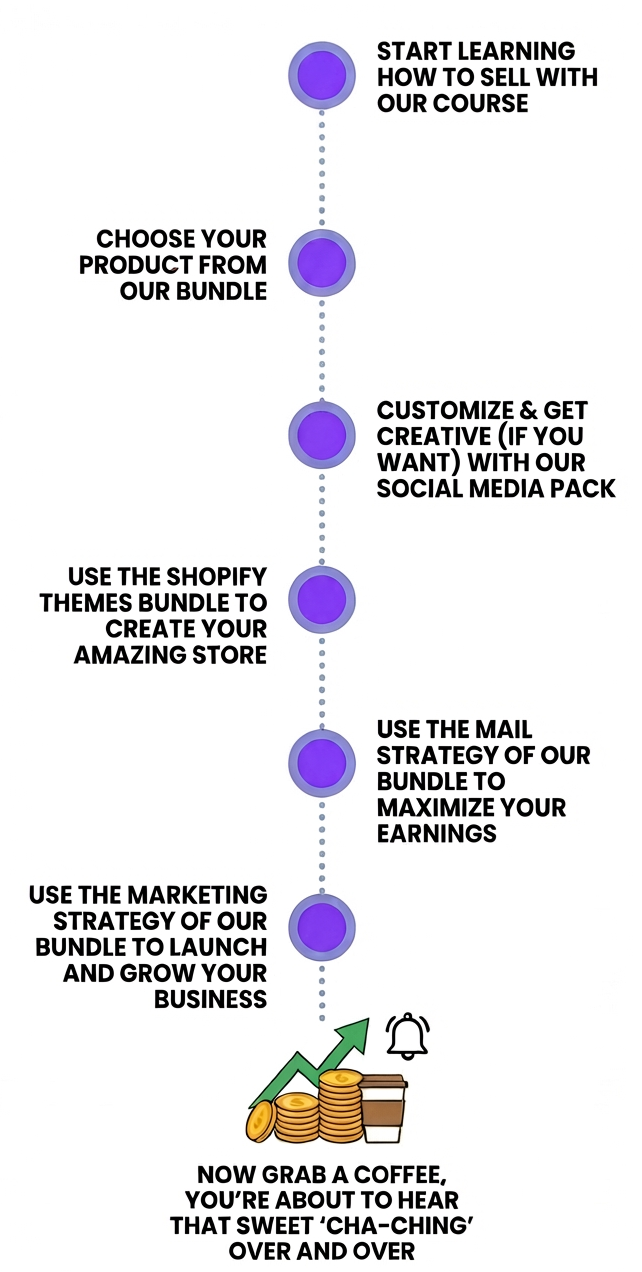 START LEARNING HOW TO SELL WITH OUR COURSE

CHOOSE YOUR PRODUCT FROM OUR BUNDLE

CUSTOMIZE & GET CREATIVE (IF YOU WANT) WITH OUR SOCIAL MEDIA PACK

USE THE SHOPIFY THEMES BUNDLE TO CREATE YOUR AMAZING STORE

USE THE MAIL STRATEGY OF OUR BUNDLE TO MAXIMIZE YOUR EARNINGS

USE THE MARKETING STRATEGY OF OUR BUNDLE TO LAUNCH AND GROW YOUR BUSINESS

NOW GRAB A COFFEE, YOU'RE ABOUT TO HEAR THAT SWEET 'CHA-CHING' OVER AND OVER